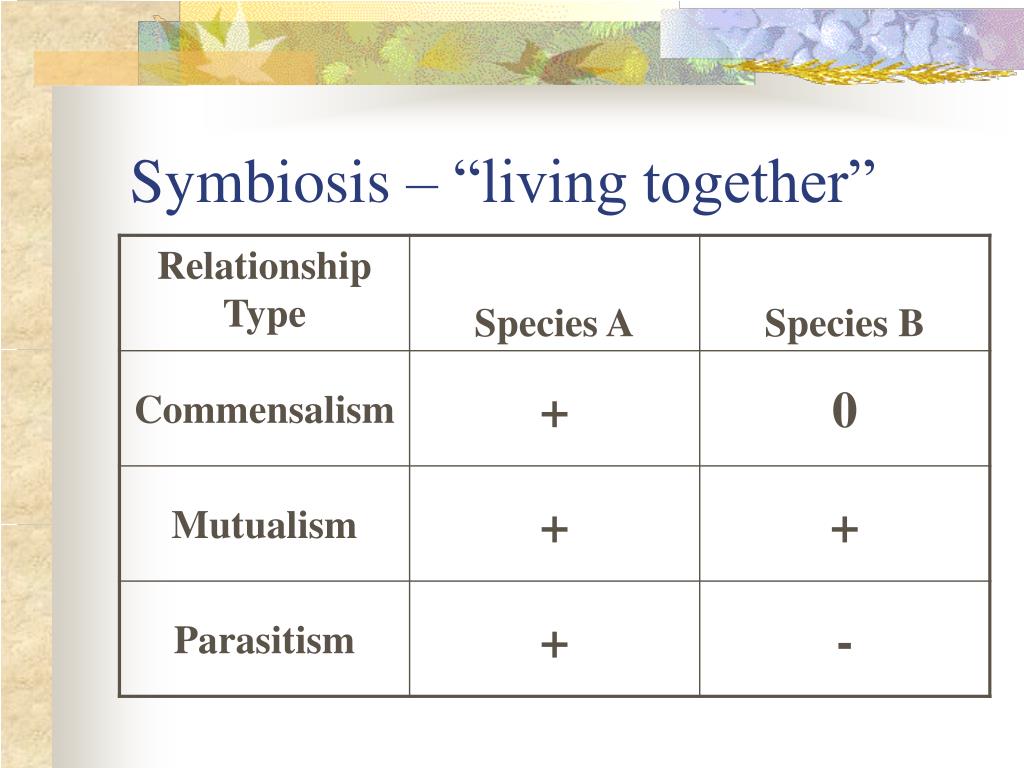 Symbiosis – “living together”

| Relationship Type | Species A | Species B |
|---|---|---|
| Commensalism | + | 0 |
| Mutualism | + | + |
| Parasitism | + | - |